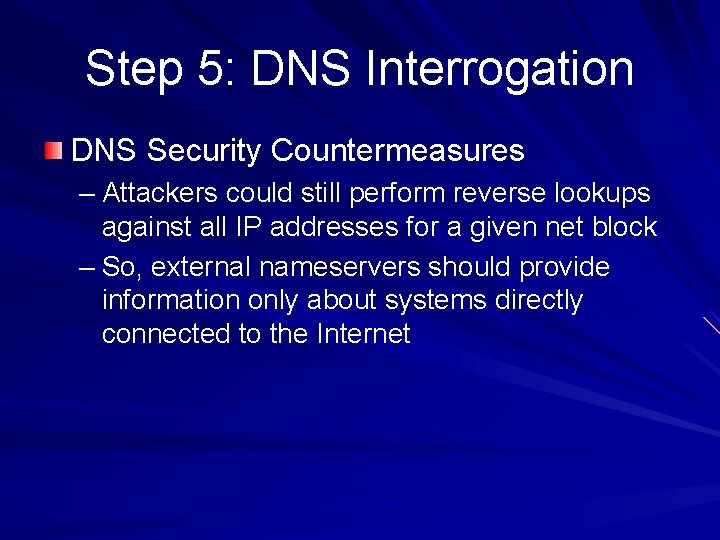 Step 5: DNS Interrogation

DNS Security Countermeasures

– Attackers could still perform reverse lookups against all IP addresses for a given net block

– So, external nameservers should provide information only about systems directly connected to the Internet